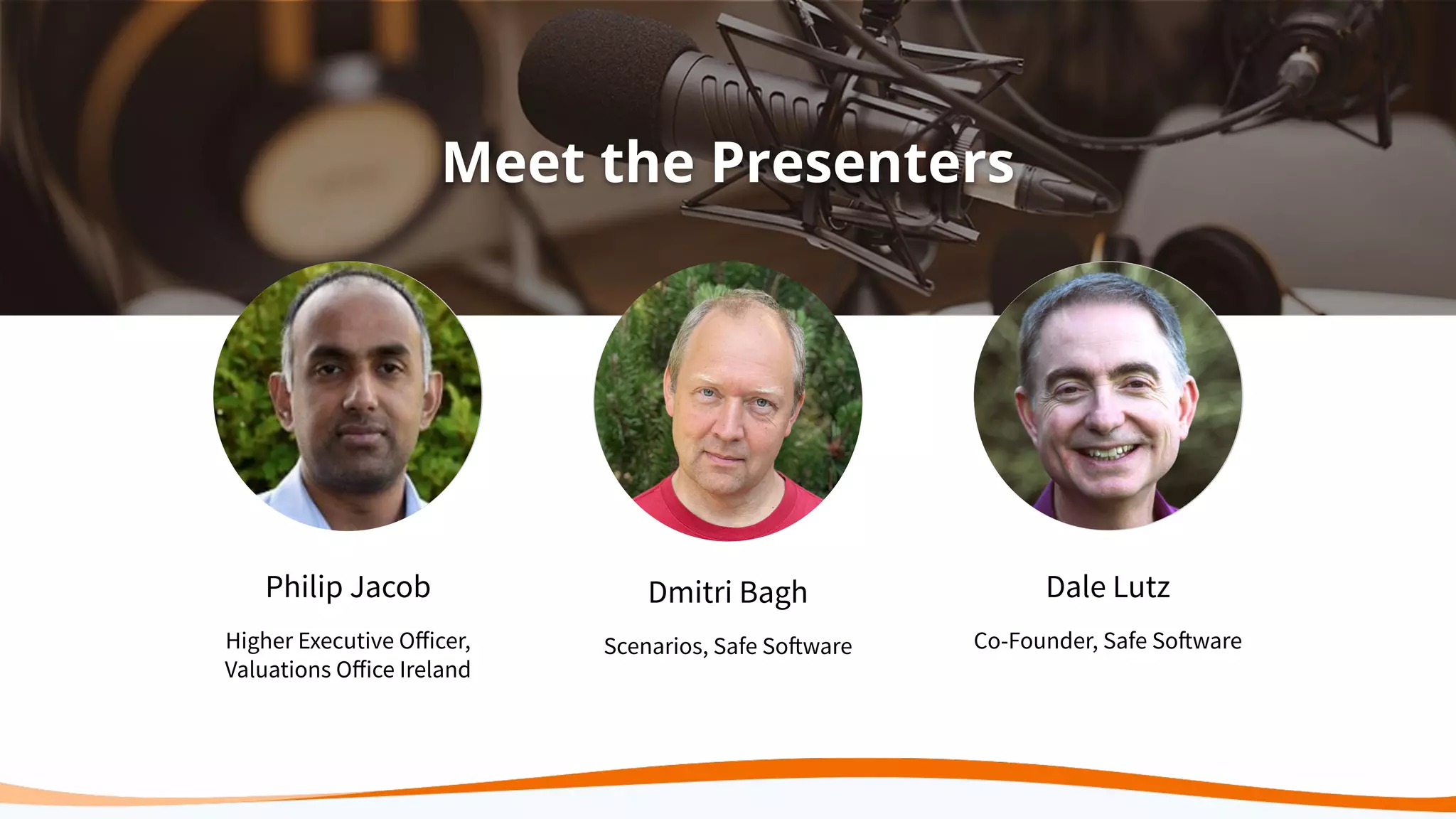 Meet the Presenters

Philip Jacob

Higher Executive Officer, Valuations Office Ireland

Dmitri Bagh

Scenarios, Safe Software

Dale Lutz

Co-Founder, Safe Software